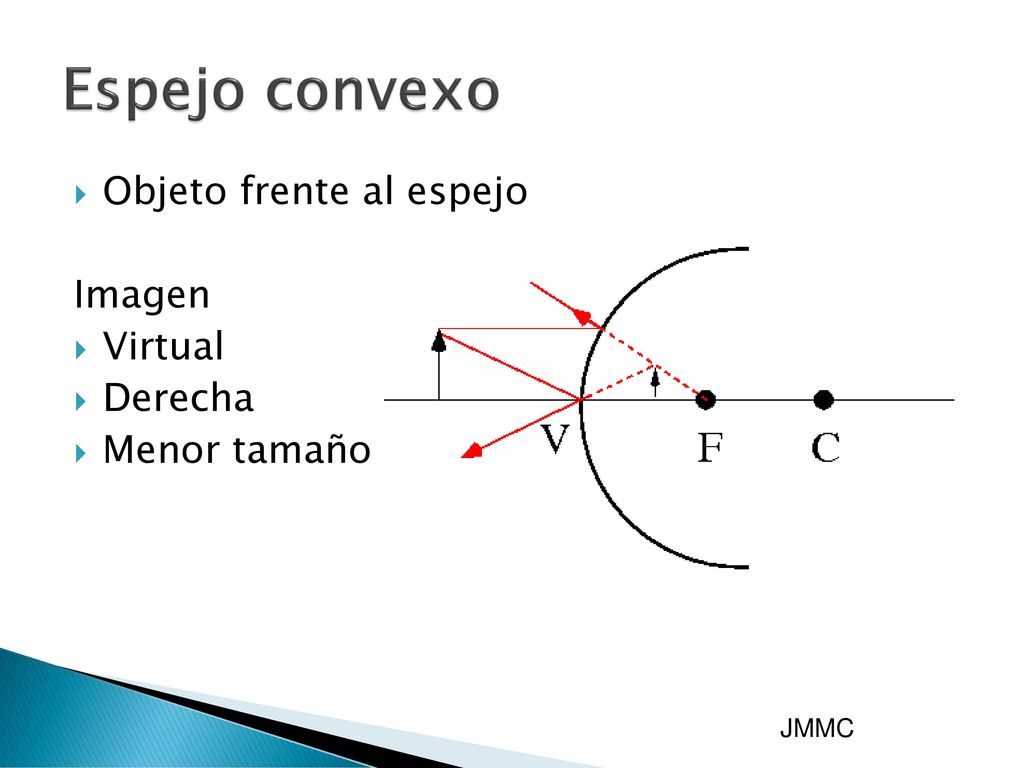 Espejo convexo

Objeto frente al espejo

Imagen
Virtual
Derecha
Menor tamaño

V
F
C

JMMC